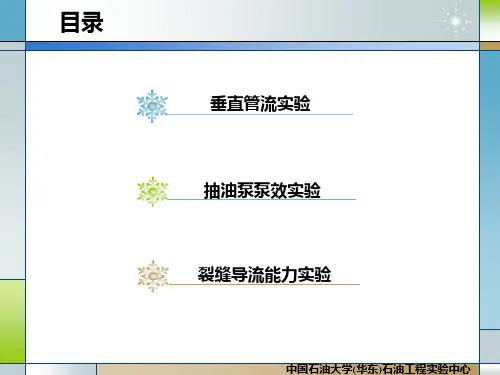 目录

垂直管流实验

抽油泵泵效实验

裂缝导流能力实验

中国石油大学(华东)石油工程实验中心